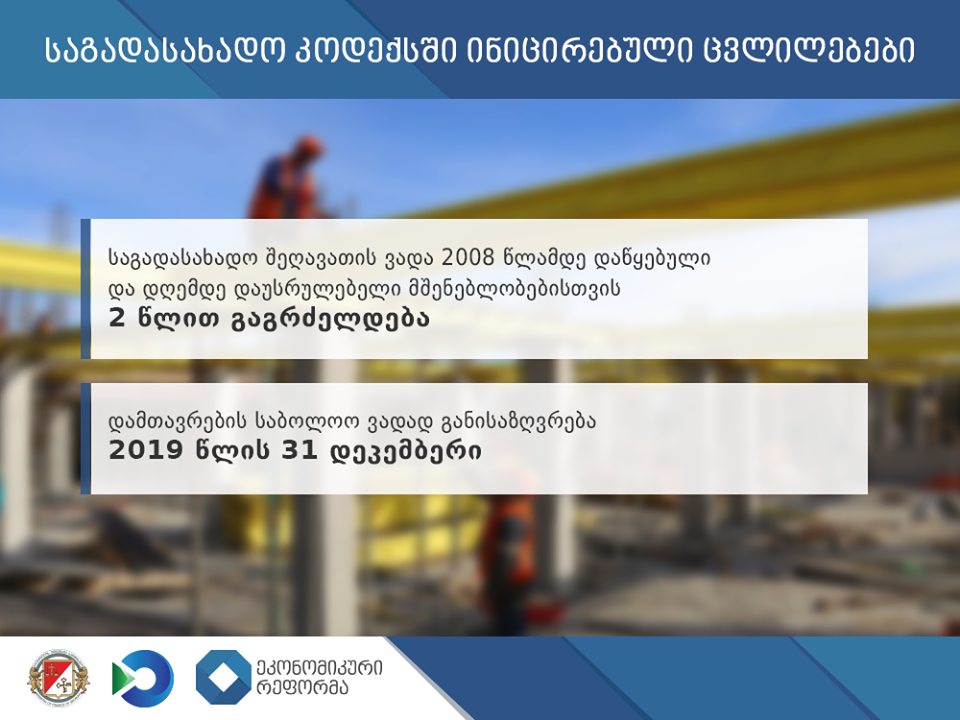 საგადასახადო კოდექსში ინიცირებული ცვლილებები

საგადასახადო შეღავათის ვადა 2008 წლამდე დაწყებული და დღემდე დაუსრულებელი მშენებლობებისთვის
2 წლით გაგრძელდება

დამთავრების საბოლოო ვადად განისაზღვრება
2019 წლის 31 დეკემბერი

ეკონომიკური რეფორმა